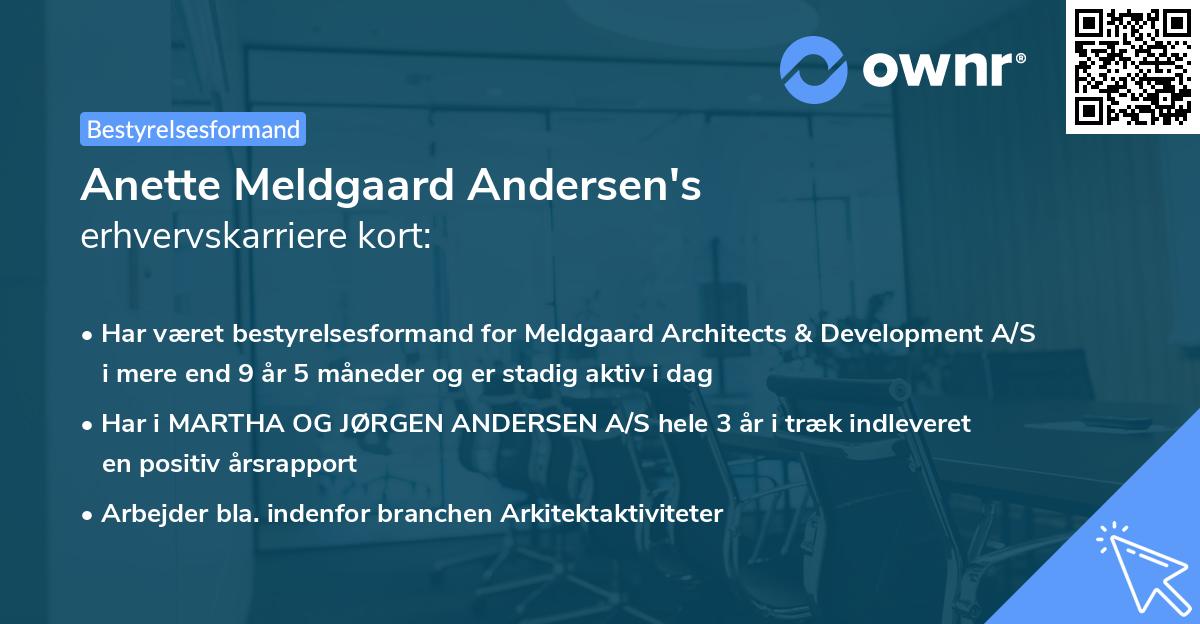 ownr®

Bestyrelsesformand

Anette Meldgaard Andersen's erhvervskarriere kort:

• Har været bestyrelsesformand for Meldgaard Architects & Development A/S i mere end 9 år 5 måneder og er stadig aktiv i dag

• Har i MARTHA OG JØRGEN ANDERSEN A/S hele 3 år i træk indleveret en positiv årsrapport

• Arbejder bla. indenfor branchen Arkitektaktiviteter